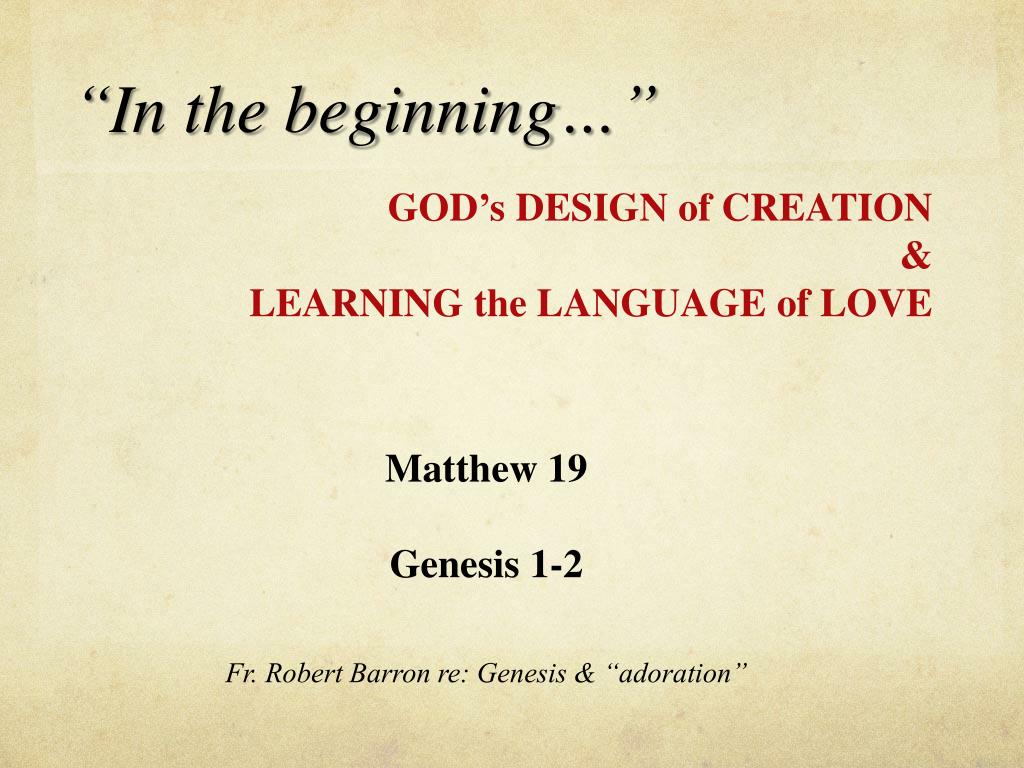 “In the beginning…”

GOD’s DESIGN of CREATION
&
LEARNING the LANGUAGE of LOVE

Matthew 19

Genesis 1-2

Fr. Robert Barron re: Genesis & “adoration”